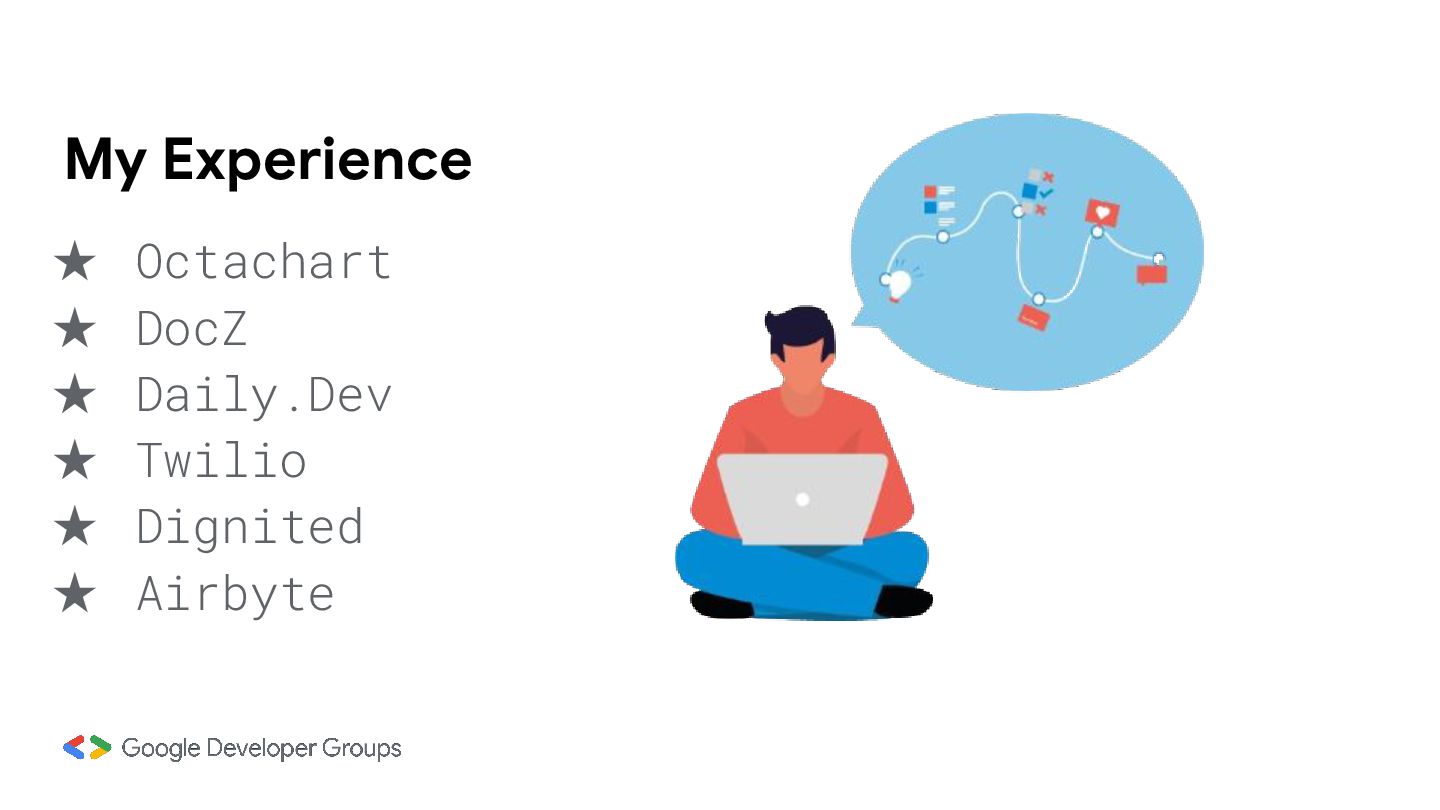 My Experience

★ Octachart
★ DocZ
★ Daily.Dev
★ Twilio
★ Dignited
★ Airbyte

Google Developer Groups